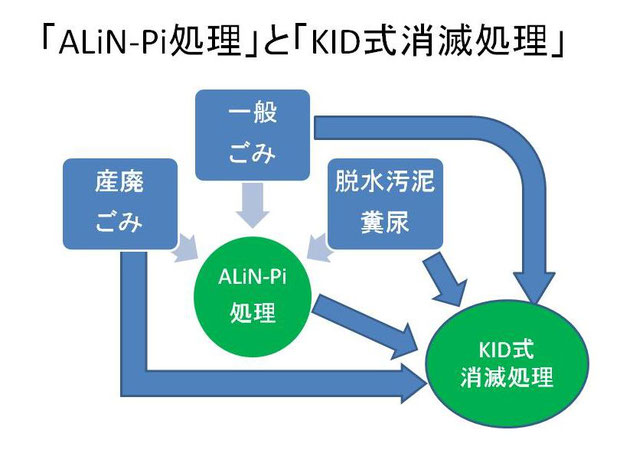 「ALiN-Pi処理」と「KID式消滅処理」

一般
ごみ

産廃
ごみ

脱水汚泥
糞尿

ALiN-Pi
処理

KID式
消滅処理